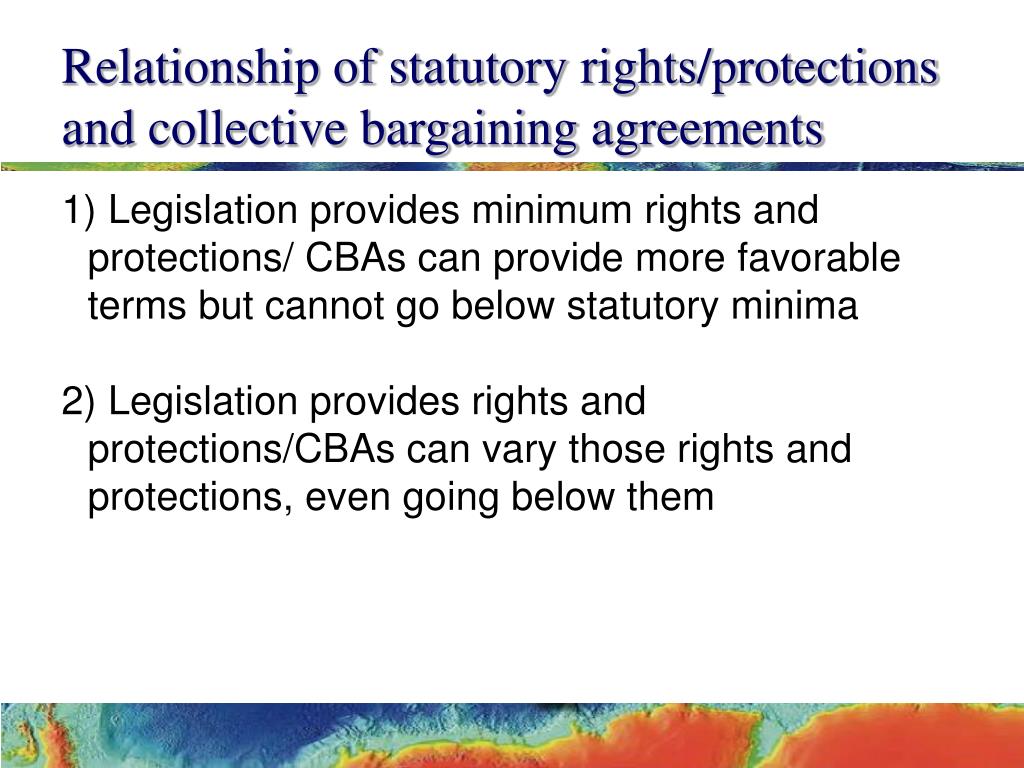 Relationship of statutory rights/protections and collective bargaining agreements

1) Legislation provides minimum rights and protections/ CBAs can provide more favorable terms but cannot go below statutory minima

2) Legislation provides rights and protections/CBAs can vary those rights and protections, even going below them